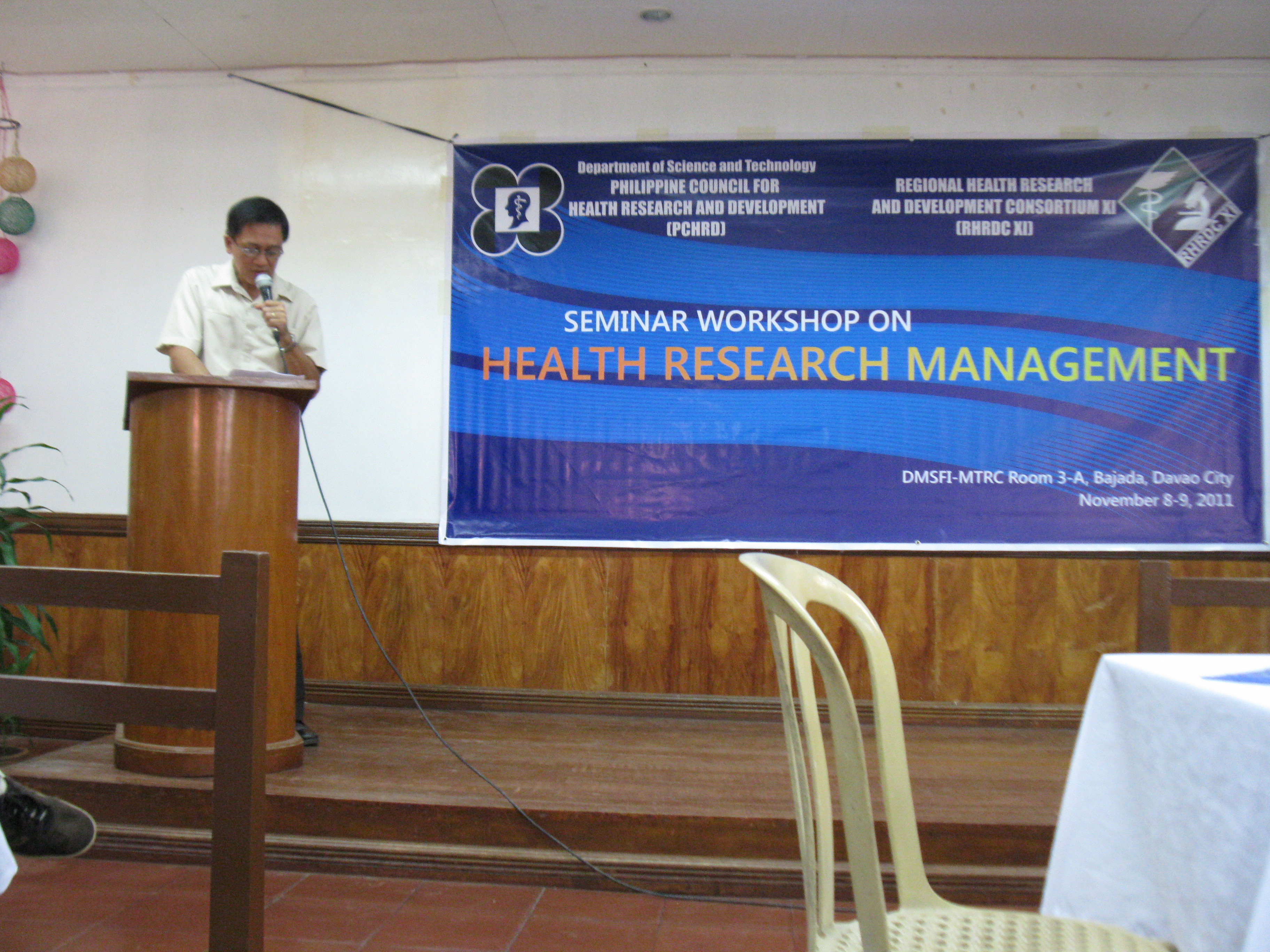 Department of Science and Technology
PHILIPPINE COUNCIL FOR
HEALTH RESEARCH AND DEVELOPMENT
(PCHRD)

REGIONAL HEALTH RESEARCH
AND DEVELOPMENT CONSORTIUM XI
(RHRDC XI)

RHRDC XI

SEMINAR WORKSHOP ON
HEALTH RESEARCH MANAGEMENT

DMSFI-MTRC Room 3-A, Bajada, Davao City
November 8-9, 2011